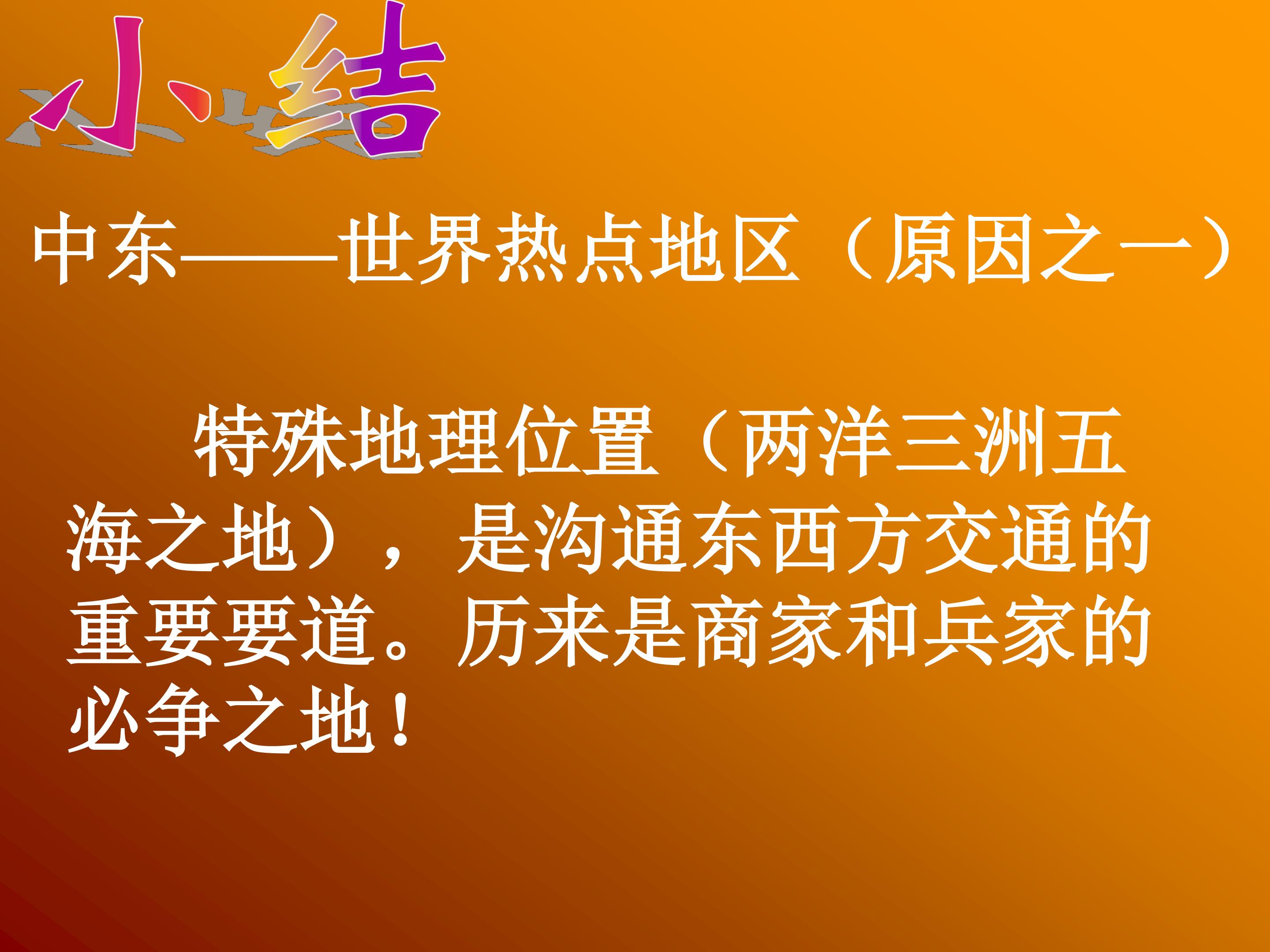 小结

中东——世界热点地区（原因之一）

特殊地理位置（两洋三洲五海之地），是沟通东西方交通的重要要道。历来是商家和兵家的必争之地！